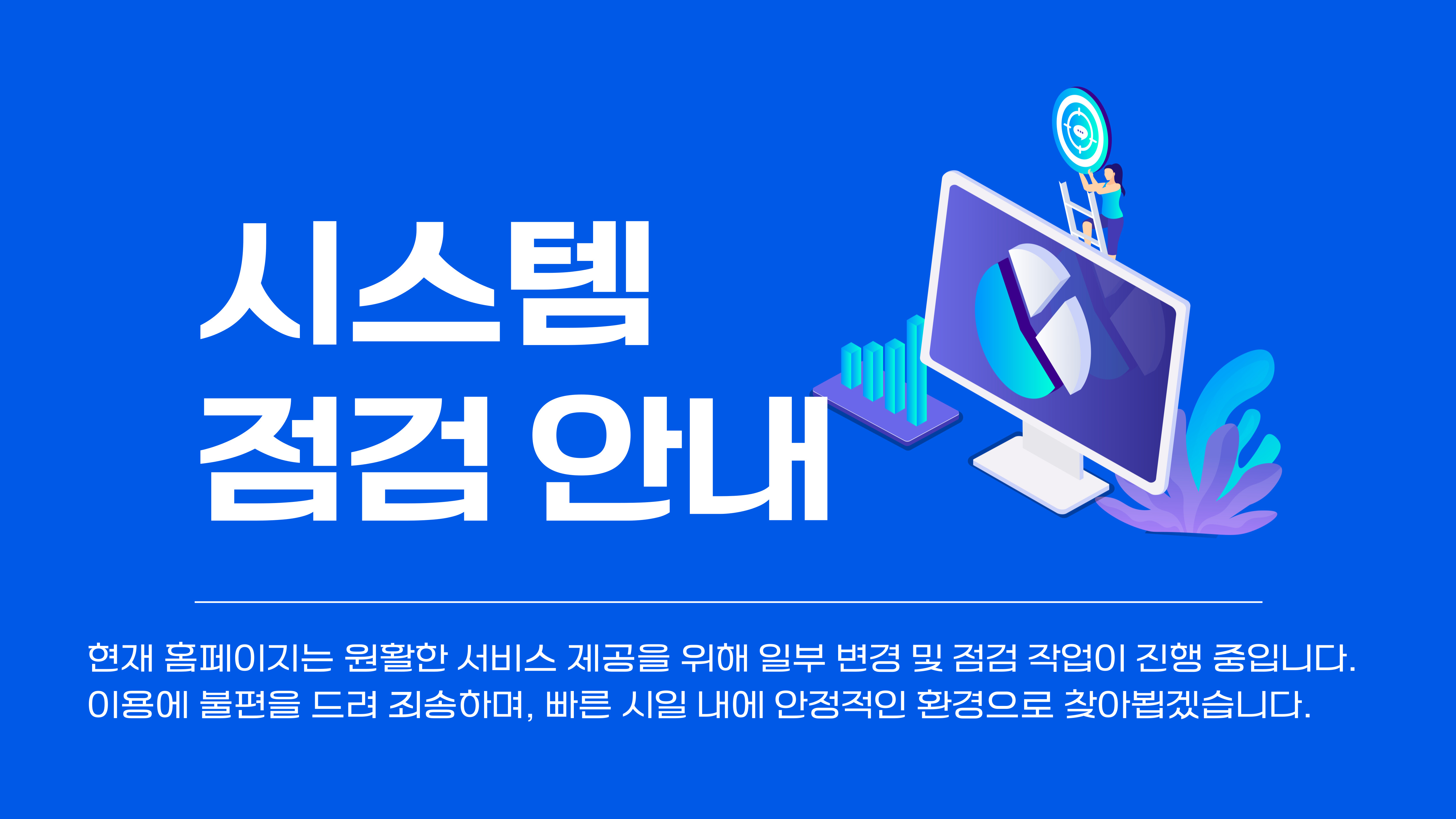 시스템
점검 안내

현재 홈페이지는 원활한 서비스 제공을 위해 일부 변경 및 점검 작업이 진행 중입니다.
이용에 불편을 드려 죄송하며, 빠른 시일 내에 안정적인 환경으로 찾아뵙겠습니다.